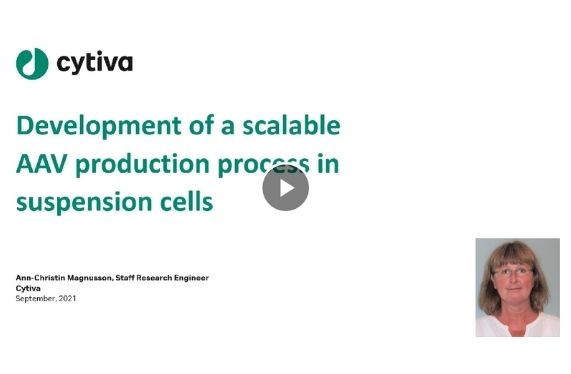 cytiva

Development of a scalable AAV production process in suspension cells

Ann-Christin Magnusson, Staff Research Engineer
Cytiva
September, 2021